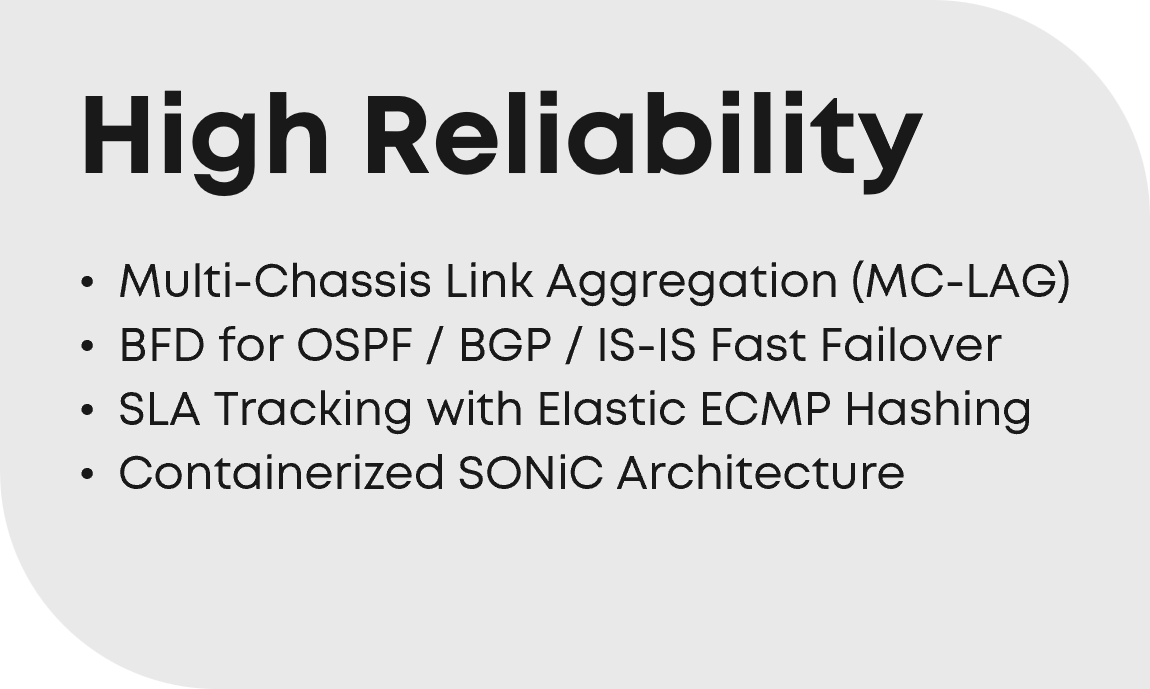 High Reliability

• Multi-Chassis Link Aggregation (MC-LAG)
• BFD for OSPF / BGP / IS-IS Fast Failover
• SLA Tracking with Elastic ECMP Hashing
• Containerized SONiC Architecture